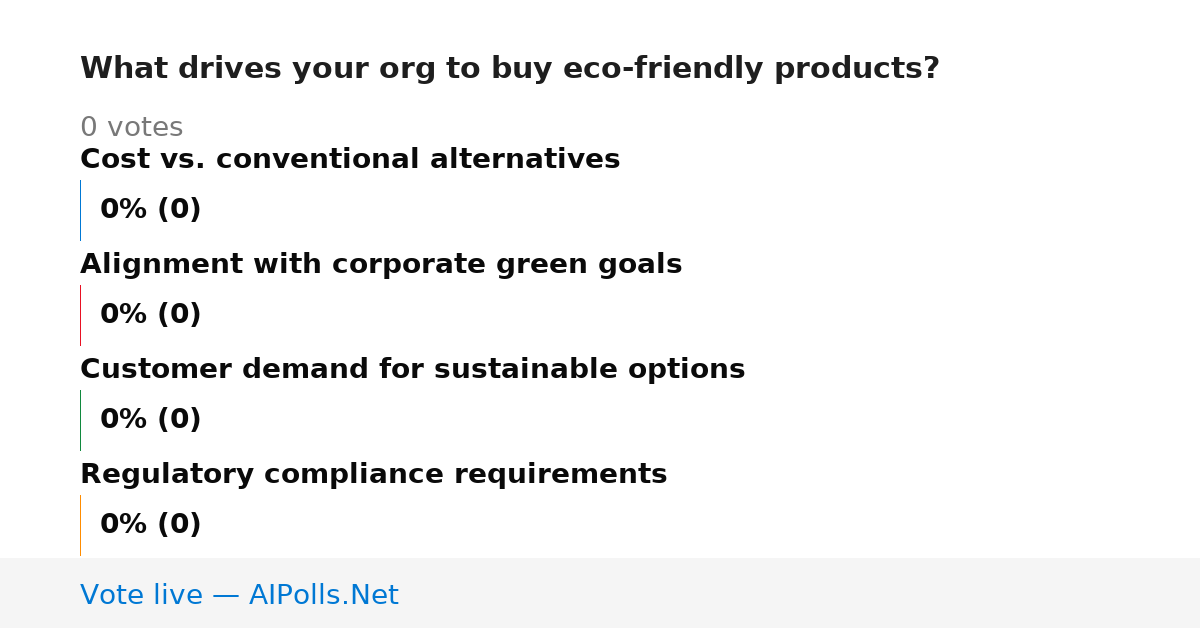 What drives your org to buy eco-friendly products?

0 votes

Cost vs. conventional alternatives

0% (0)

Alignment with corporate green goals

0% (0)

Customer demand for sustainable options

0% (0)

Regulatory compliance requirements

0% (0)

Vote live — AIPolls.Net